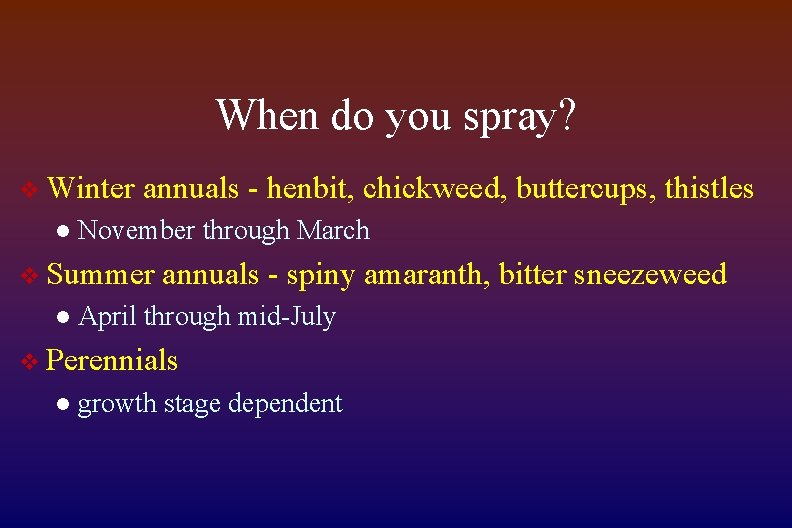 When do you spray?

❖ Winter annuals - henbit, chickweed, buttercups, thistles

● November through March

❖ Summer annuals - spiny amaranth, bitter sneezeweed

● April through mid-July

❖ Perennials

● growth stage dependent